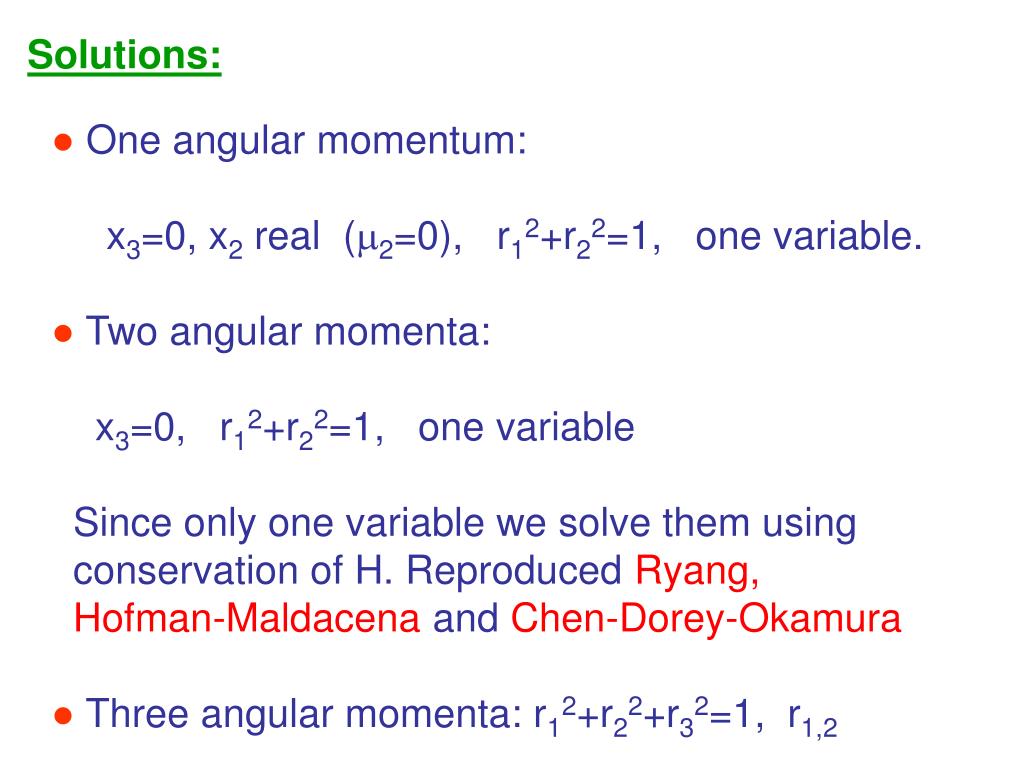 Solutions:

● One angular momentum:

$x_3=0$, $x_2$ real ($\mu_2=0$), $r_1^2+r_2^2=1$, one variable.

● Two angular momenta:

$x_3=0$, $r_1^2+r_2^2=1$, one variable

Since only one variable we solve them using conservation of H. Reproduced Ryang, Hofman-Maldacena and Chen-Dorey-Okamura

● Three angular momenta: $r_1^2+r_2^2+r_3^2=1$, $r_{1,2}$